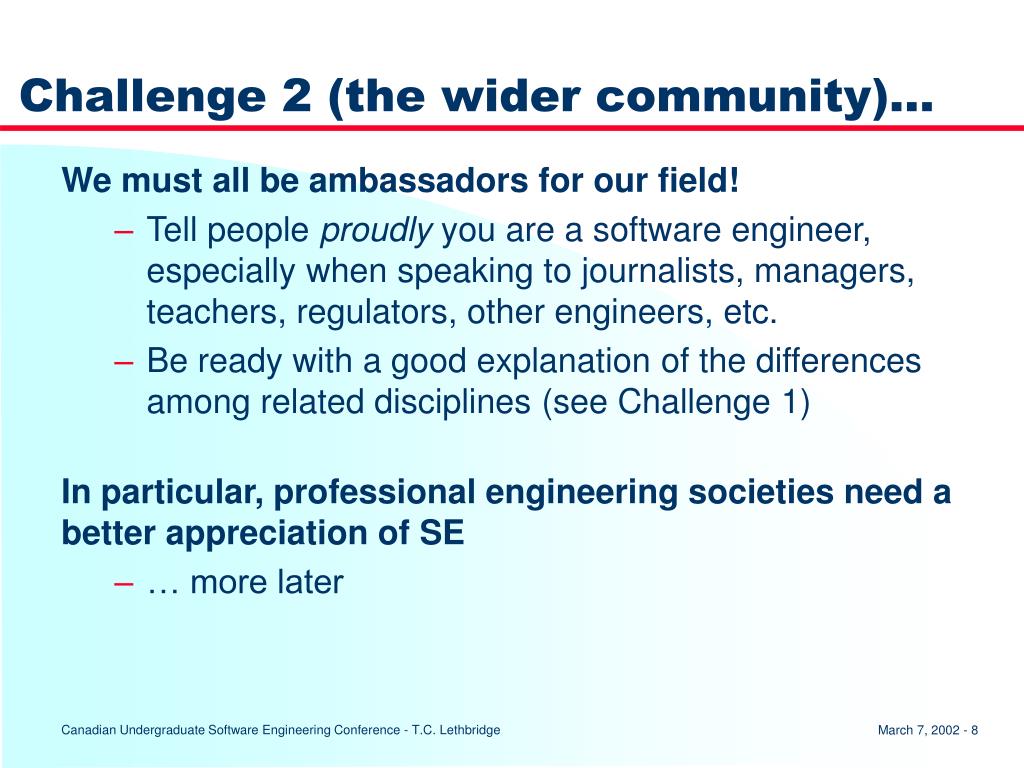 Challenge 2 (the wider community)…

We must all be ambassadors for our field!

– Tell people proudly you are a software engineer, especially when speaking to journalists, managers, teachers, regulators, other engineers, etc.

– Be ready with a good explanation of the differences among related disciplines (see Challenge 1)

In particular, professional engineering societies need a better appreciation of SE

– … more later

Canadian Undergraduate Software Engineering Conference - T.C. Lethbridge

March 7, 2002 - 8